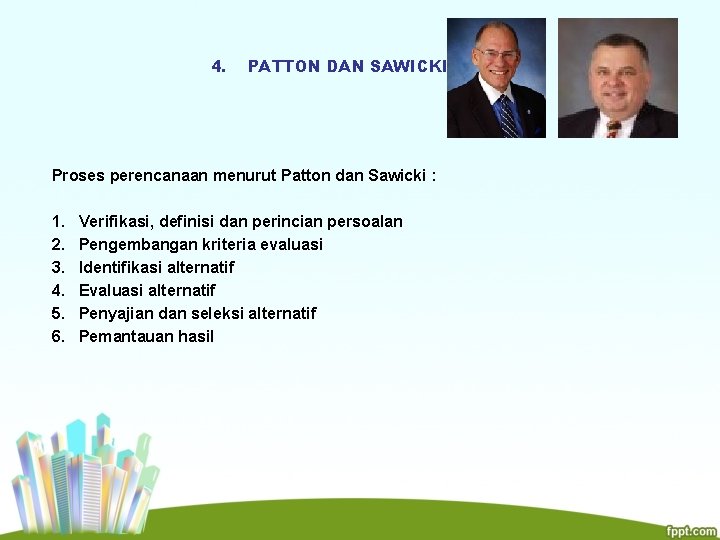 4. PATTON DAN SAWICKI

Proses perencanaan menurut Patton dan Sawicki :

1. Verifikasi, definisi dan perincian persoalan
2. Pengembangan kriteria evaluasi
3. Identifikasi alternatif
4. Evaluasi alternatif
5. Penyajian dan seleksi alternatif
6. Pemantauan hasil

fppt.com